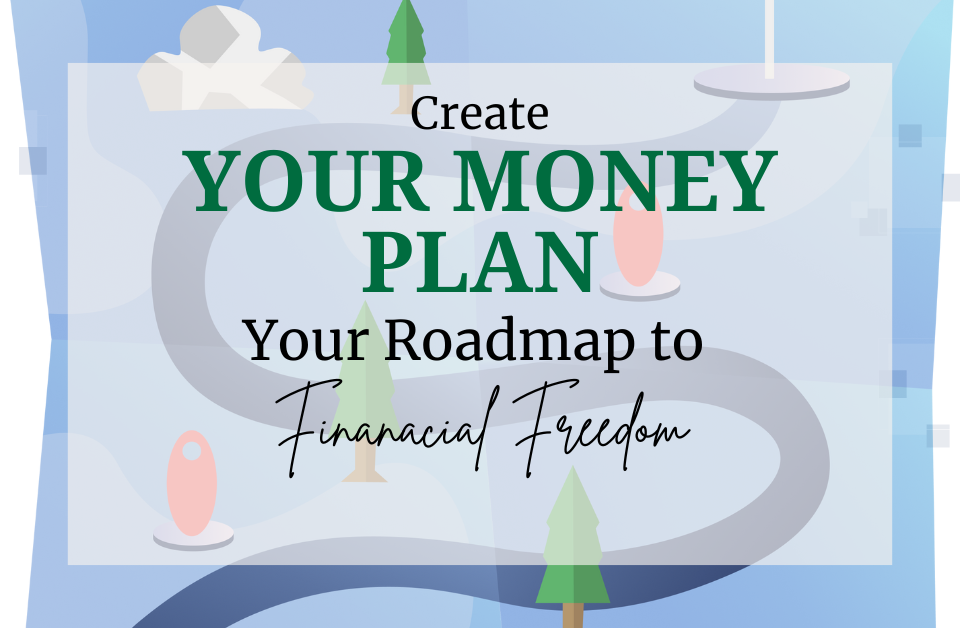 Create
YOUR MONEY PLAN
Your Roadmap to
Finanacial Freedom